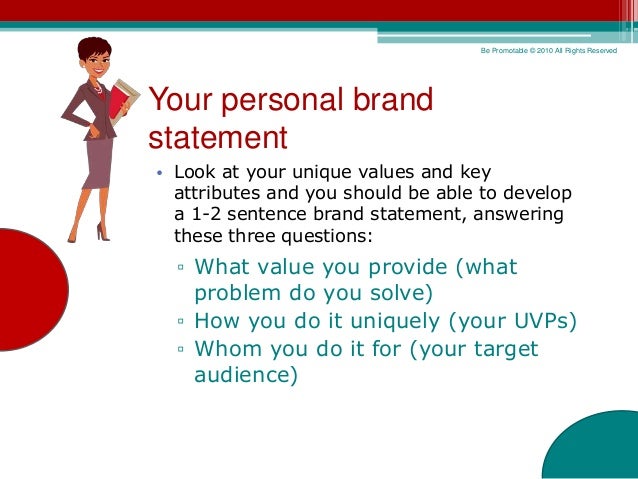 Be Promotable © 2010 All Rights Reserved

Your personal brand statement

• Look at your unique values and key attributes and you should be able to develop a 1-2 sentence brand statement, answering these three questions:

▫ What value you provide (what problem do you solve)
▫ How you do it uniquely (your UVPs)
▫ Whom you do it for (your target audience)